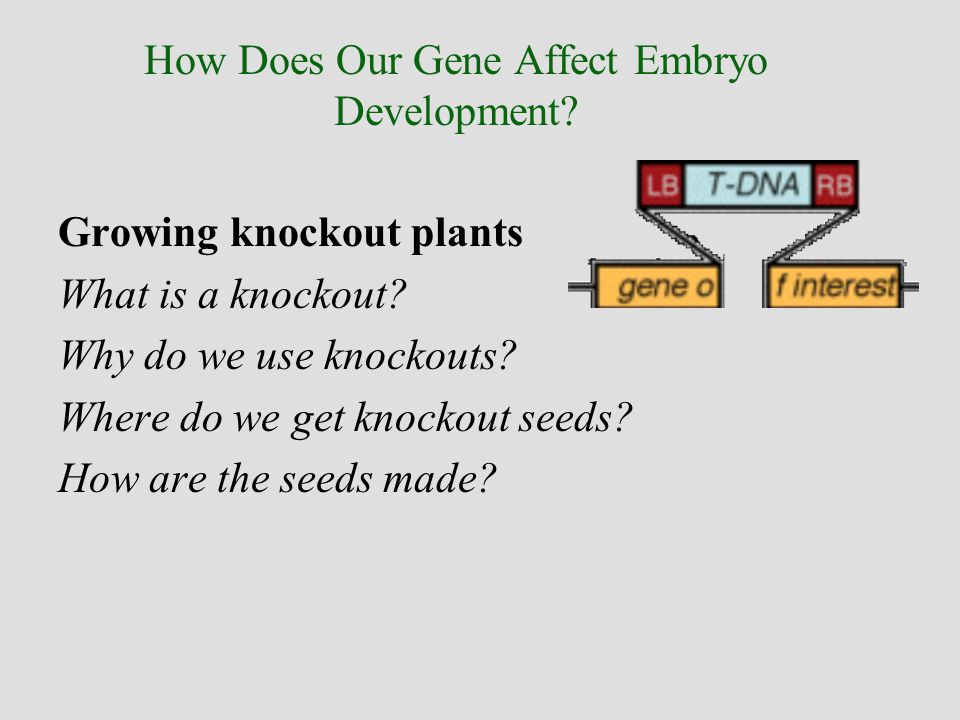 How Does Our Gene Affect Embryo Development?

LB T-DNA RB

gene o f interest

Growing knockout plants

What is a knockout?

Why do we use knockouts?

Where do we get knockout seeds?

How are the seeds made?